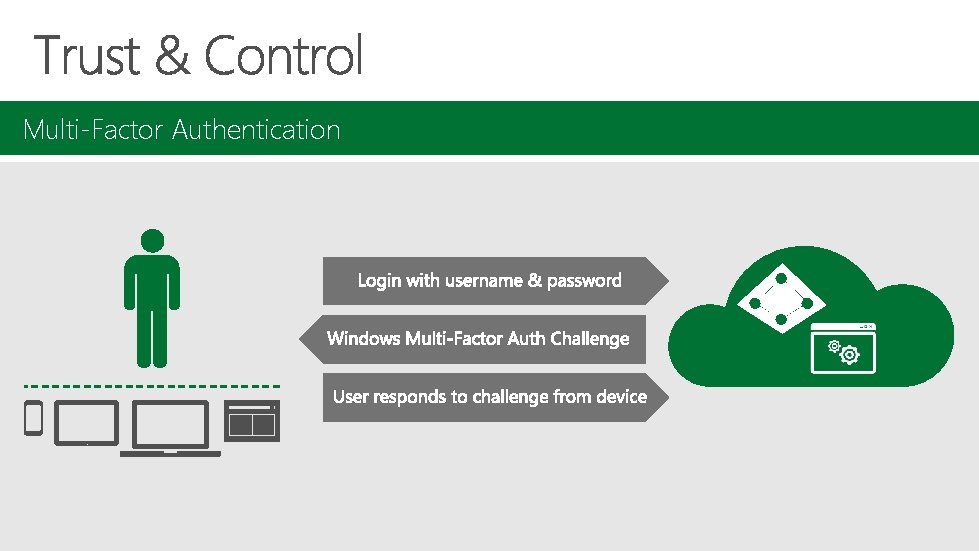 Trust & Control

Multi-Factor Authentication

Login with username & password

Windows Multi-Factor Auth Challenge

User responds to challenge from device